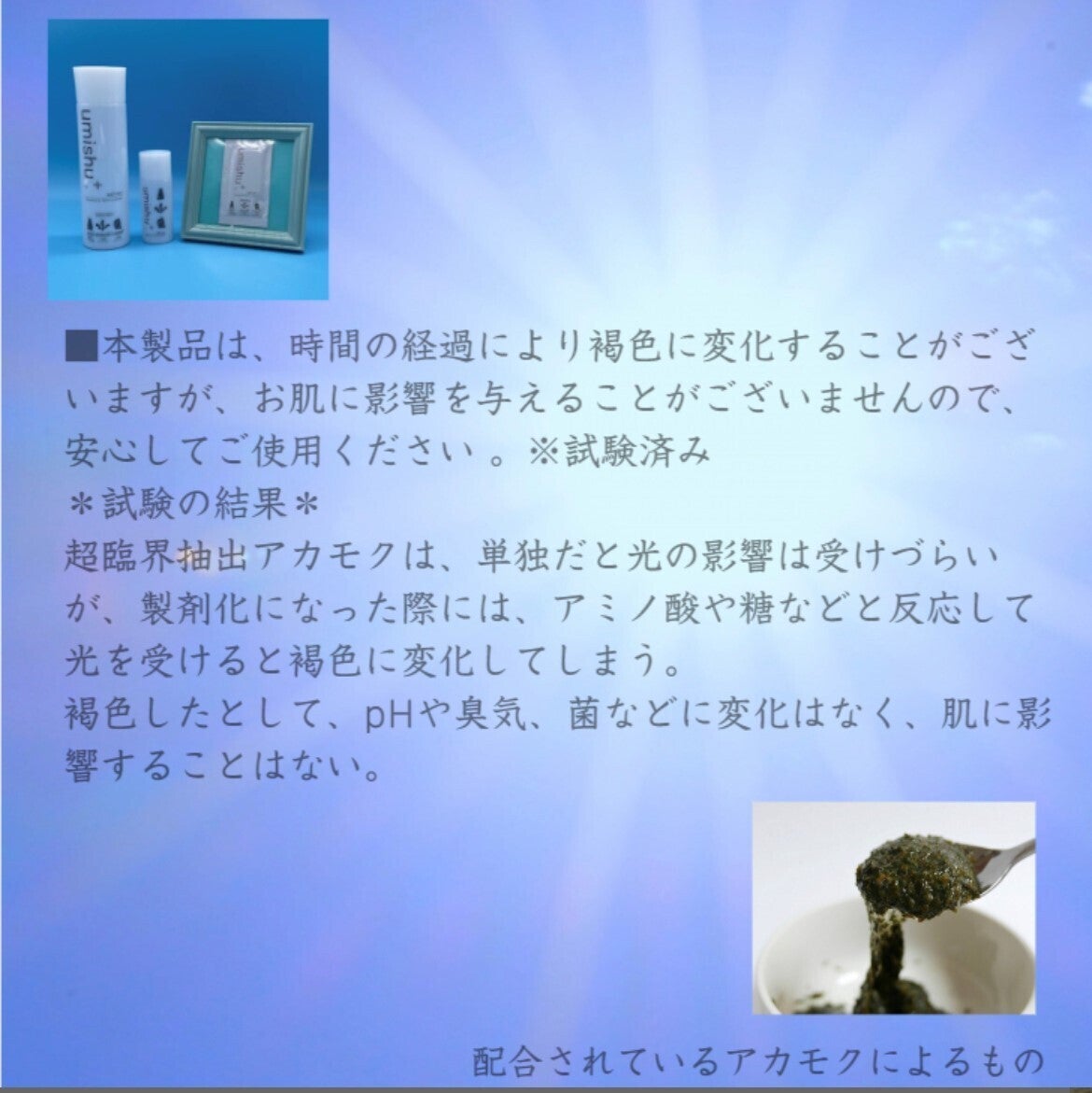 umishu
umishu
umishu

■本製品は、時間の経過により褐色に変化することがございますが、お肌に影響を与えることがございませんので、安心してご使用ください 。※試験済み
＊試験の結果＊
超臨界抽出アカモクは、単独だと光の影響は受けづらいが、製剤化になった際には、アミノ酸や糖などと反応して光を受けると褐色に変化してしまう。
褐色したとして、pHや臭気、菌などに変化はなく、肌に影響することはない。

配合されているアカモクによるもの